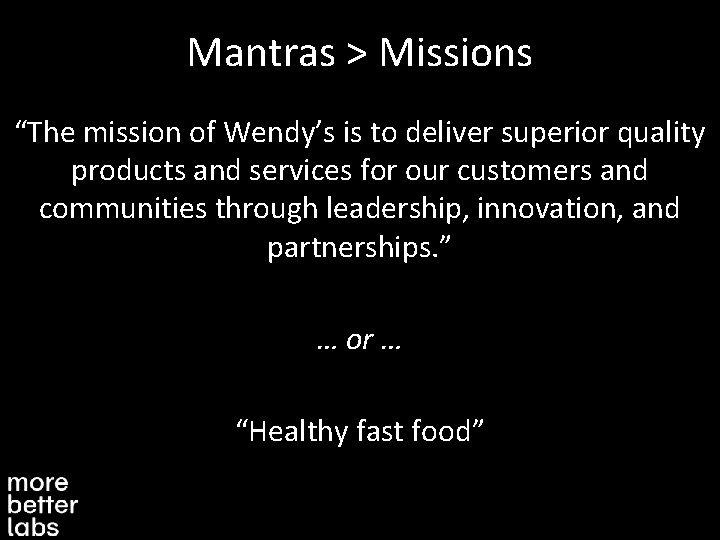 Mantras > Missions

“The mission of Wendy’s is to deliver superior quality products and services for our customers and communities through leadership, innovation, and partnerships.”

… or …

“Healthy fast food”

more
better
labs